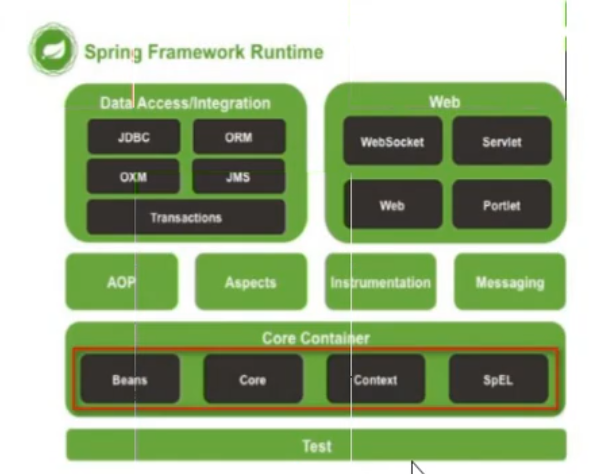 Spring Framework Runtime

Data Access/Integration

JDBC

ORM

OXM

JMS

Transactions

Web

WebSocket

Servlet

Web

Portlet

AOP

Aspects

Instrumentation

Messaging

Core Container

Beans

Core

Context

SpEL

Test